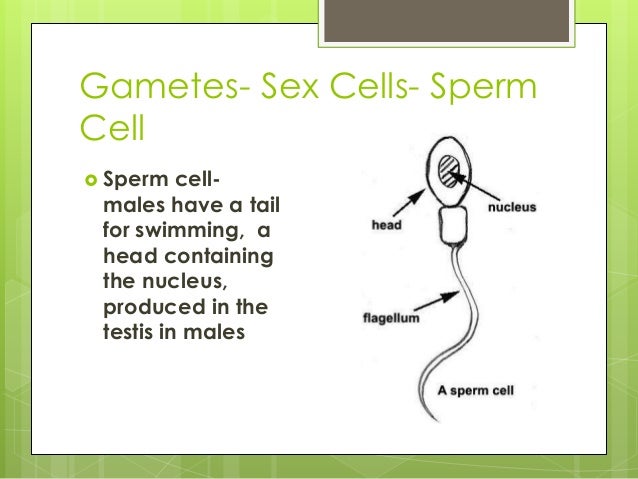 Gametes- Sex Cells- Sperm Cell

Sperm cell- males have a tail for swimming, a head containing the nucleus, produced in the testis in males

head

nucleus

flagellum

A sperm cell